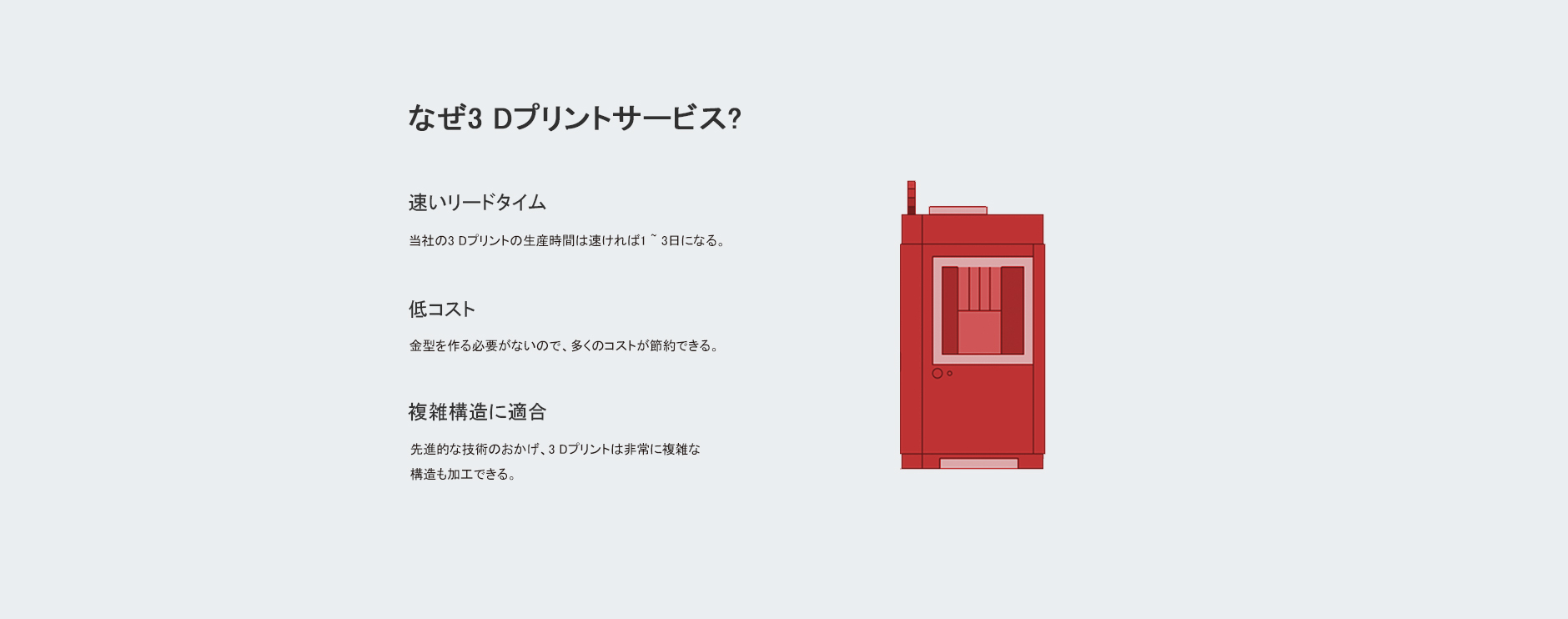 なぜ3 Dプリントサービス?

速いリードタイム

当社の3 Dプリントの生産時間は速ければ1 ~ 3日になる。

低コスト

金型を作る必要がないので、多くのコストが節約できる。

複雑構造に適合

先進的な技術のおかげ、3 Dプリントは非常に複雑な構造も加工できる。